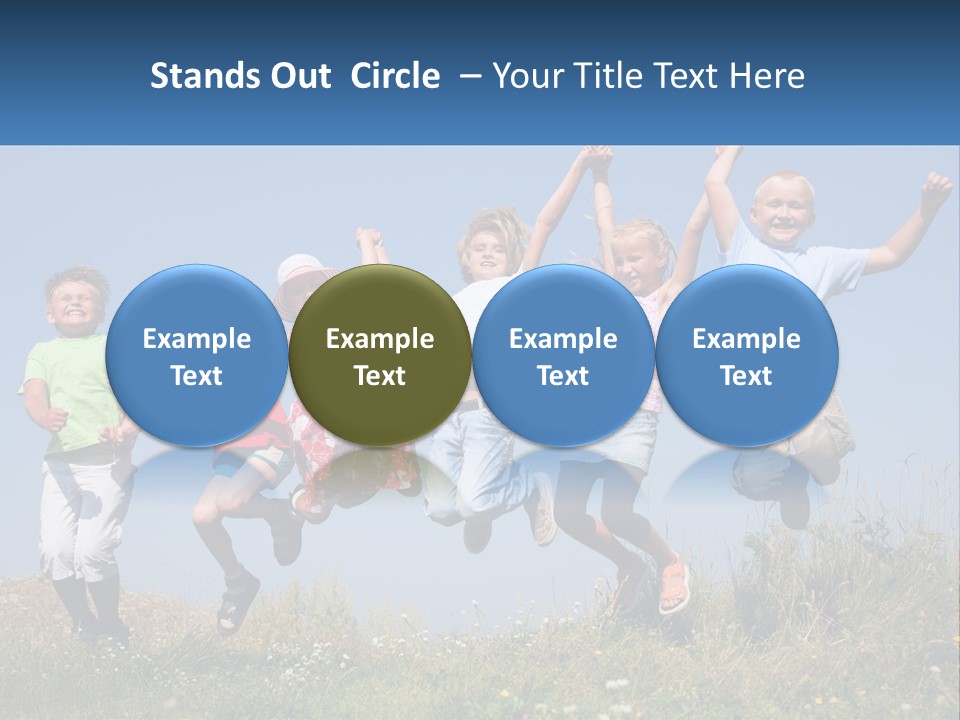 Stands Out Circle – Your Title Text Here

Example Text

Example Text

Example Text

Example Text